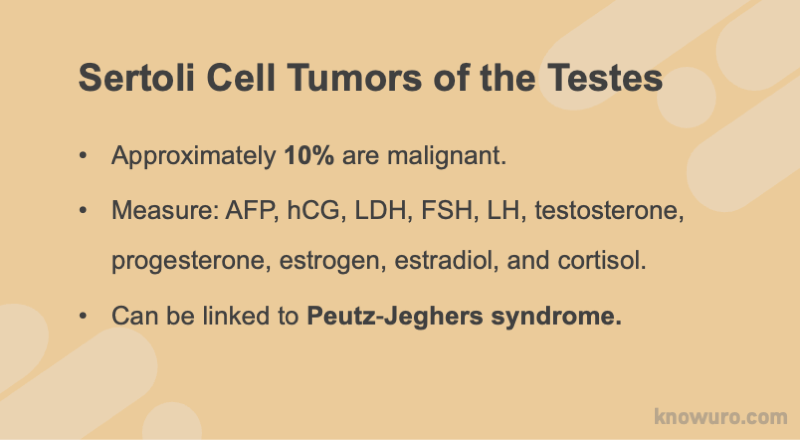 Sertoli Cell Tumors of the Testes

• Approximately 10% are malignant.

• Measure: AFP, hCG, LDH, FSH, LH, testosterone, progesterone, estrogen, estradiol, and cortisol.

• Can be linked to Peutz-Jeghers syndrome.

knowuro.com